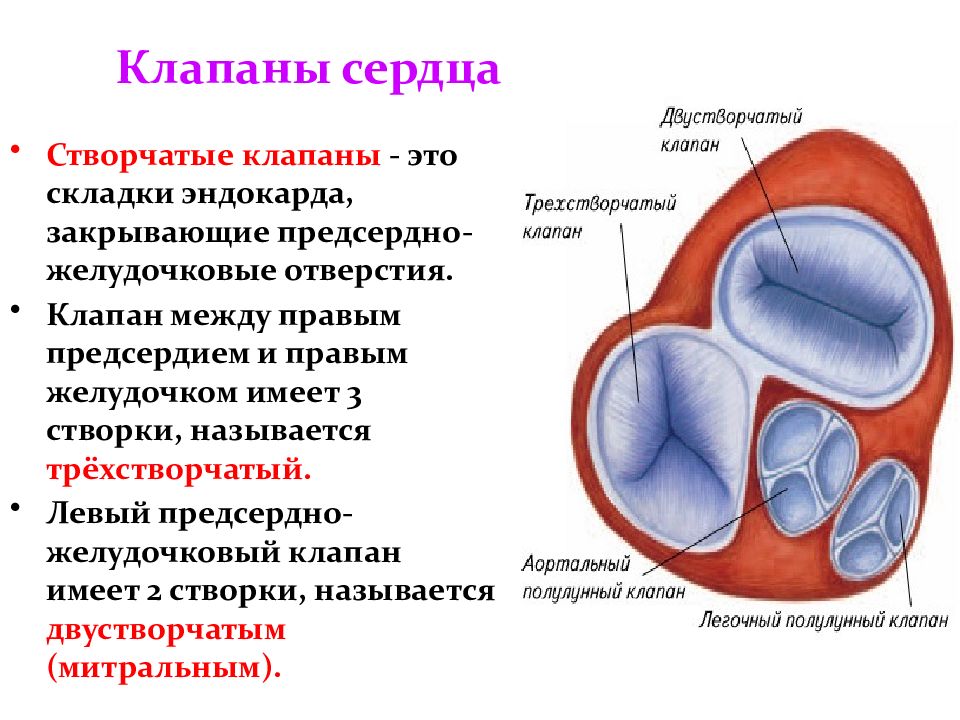 Клапаны сердца

• Створчатые клапаны - это складки эндокарда, закрывающие предсердно-желудочковые отверстия.

• Клапан между правым предсердием и правым желудочком имеет 3 створки, называется трёхстворчатый.

• Левый предсердно-желудочковый клапан имеет 2 створки, называется двустворчатым (митральным).

Двустворчатый клапан

Трехстворчатый клапан

Аортальный полулунный клапан

Легочный полулунный клапан